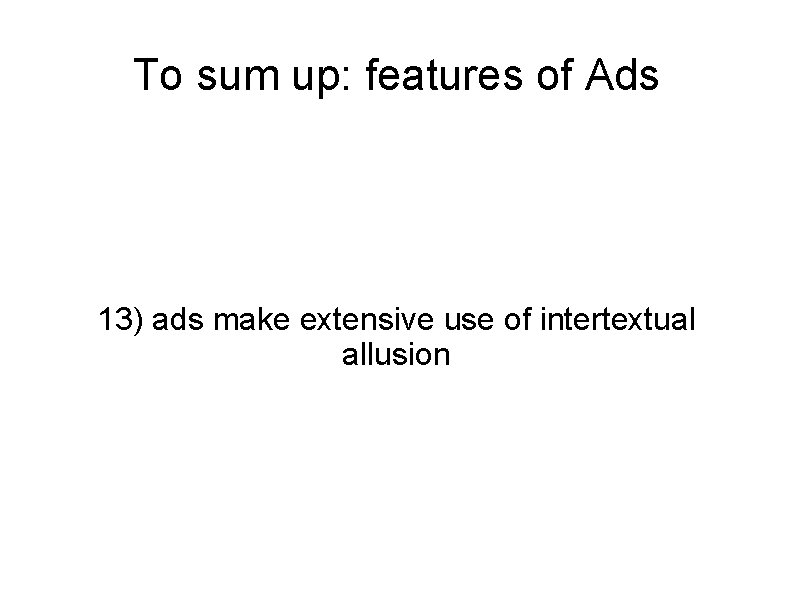 To sum up: features of Ads

13) ads make extensive use of intertextual allusion